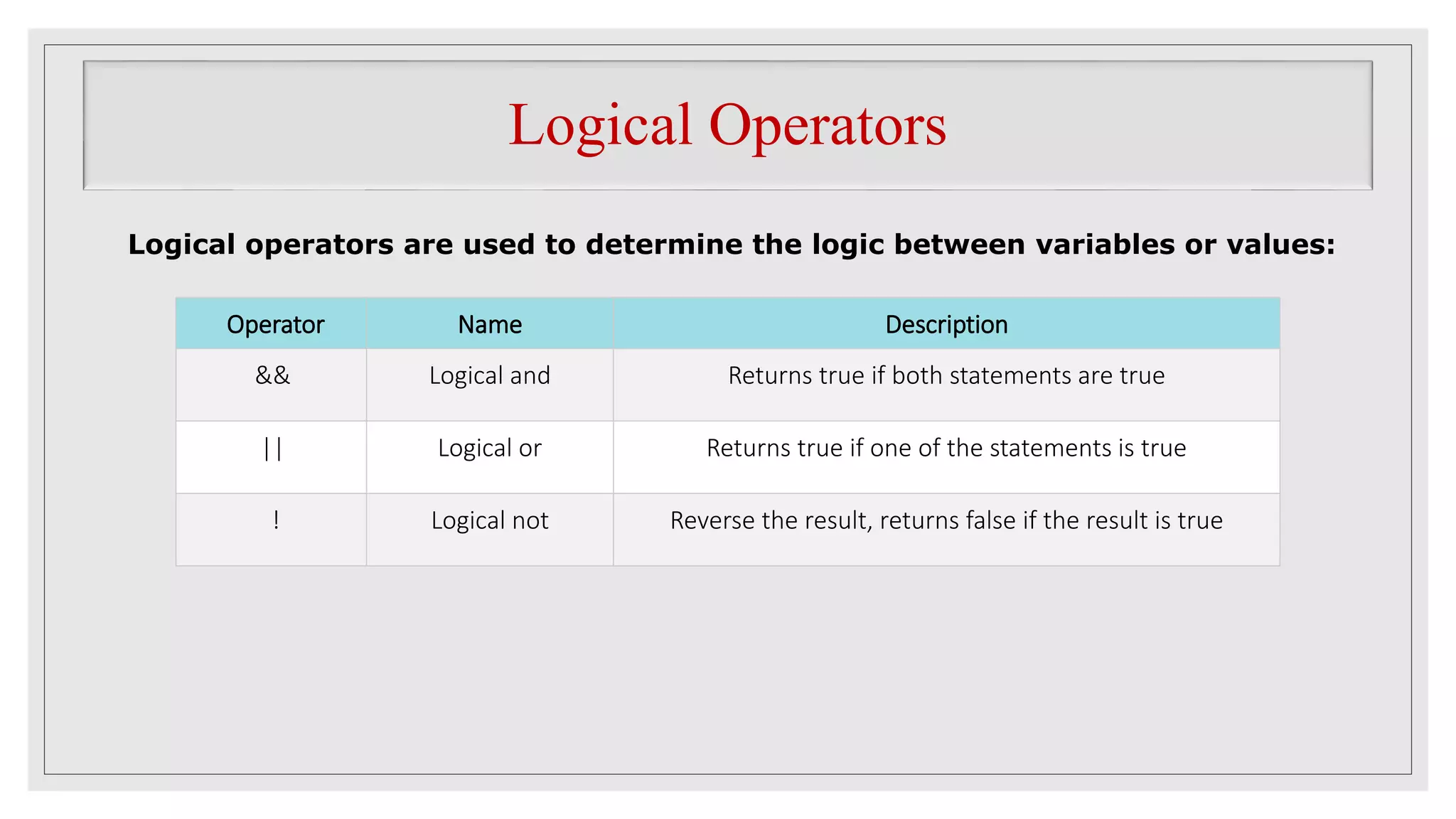 Logical Operators

Logical operators are used to determine the logic between variables or values:

| Operator | Name | Description |
|---|---|---|
| && | Logical and | Returns true if both statements are true |
| \|\| | Logical or | Returns true if one of the statements is true |
| ! | Logical not | Reverse the result, returns false if the result is true |